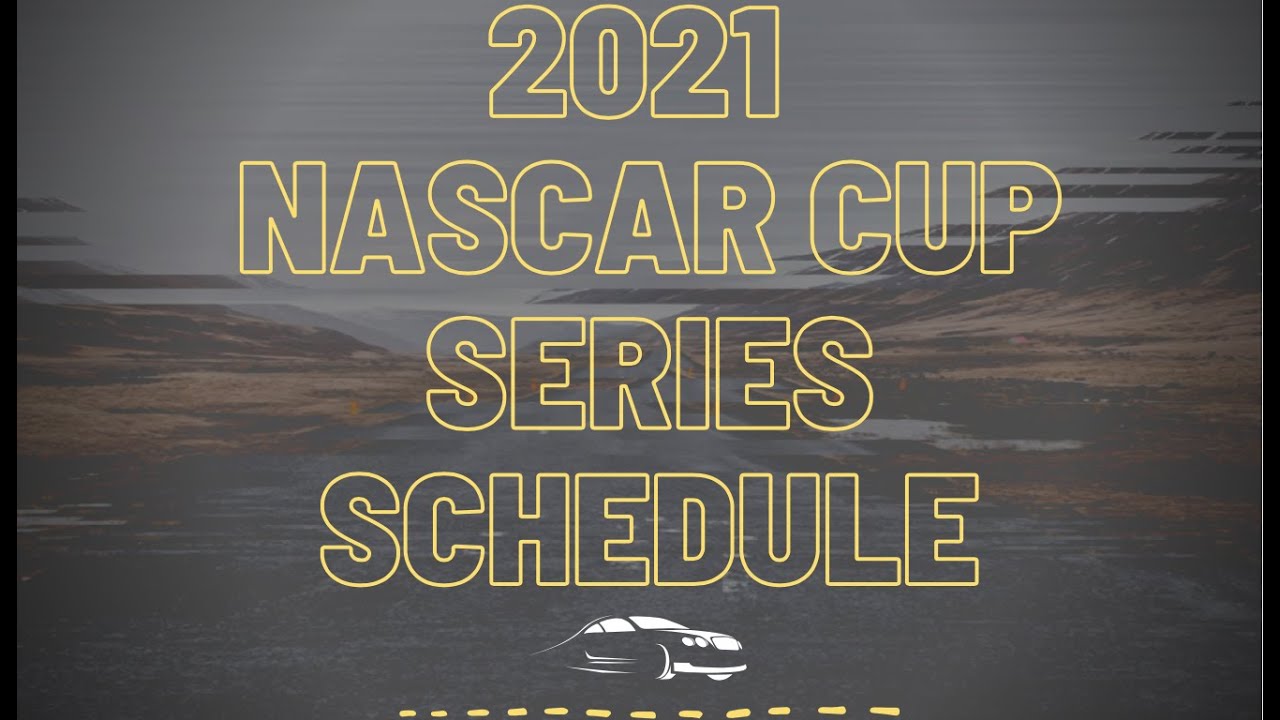 2021
NASCAR CUP
SERIES
SCHEDULE